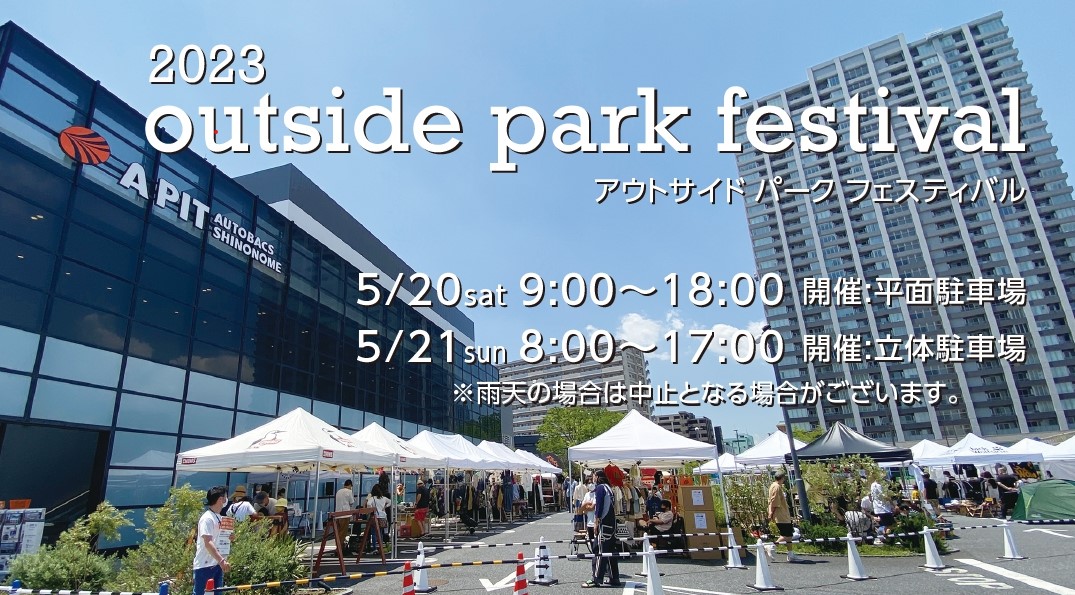 2023
outside park festival
アウトサイド パーク フェスティバル

A PIT AUTOBACS SHINONOME

5/20sat 9:00～18:00 開催:平面駐車場
5/21sun 8:00～17:00 開催:立体駐車場
※雨天の場合は中止となる場合がございます。